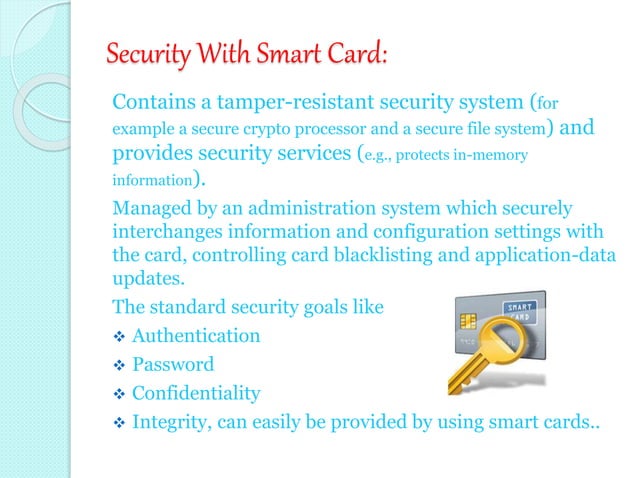 Security With Smart Card:

Contains a tamper-resistant security system (for example a secure crypto processor and a secure file system) and provides security services (e.g., protects in-memory information).

Managed by an administration system which securely interchanges information and configuration settings with the card, controlling card blacklisting and application-data updates.

The standard security goals like

❖ Authentication
❖ Password
❖ Confidentiality
❖ Integrity, can easily be provided by using smart cards..

SMART CARD